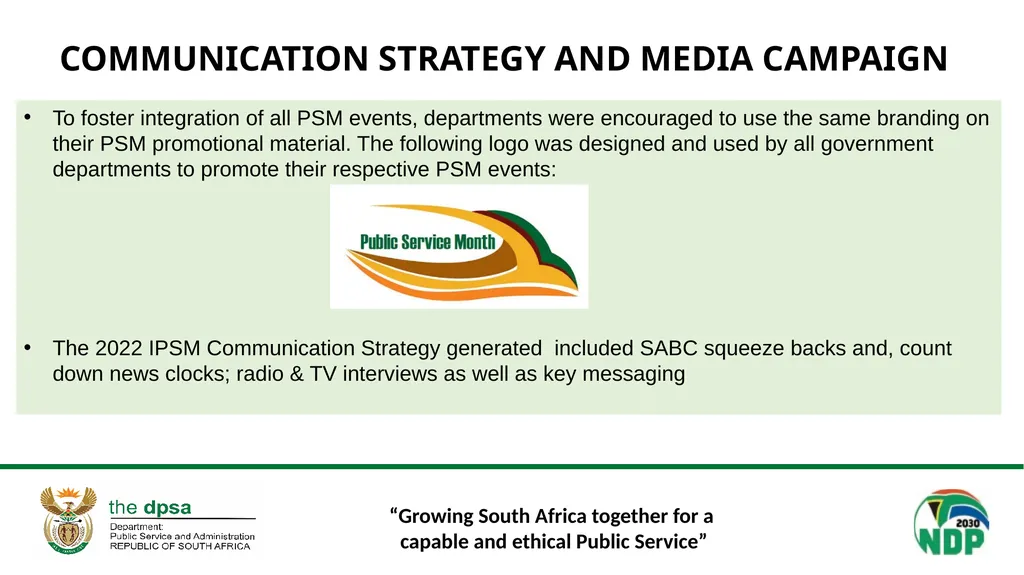 COMMUNICATION STRATEGY AND MEDIA CAMPAIGN

• To foster integration of all PSM events, departments were encouraged to use the same branding on their PSM promotional material. The following logo was designed and used by all government departments to promote their respective PSM events:

Public Service Month

• The 2022 IPSM Communication Strategy generated included SABC squeeze backs and, count down news clocks; radio & TV interviews as well as key messaging

the dpsa
Department:
Public Service and Administration
REPUBLIC OF SOUTH AFRICA

“Growing South Africa together for a capable and ethical Public Service”

2030
NDP